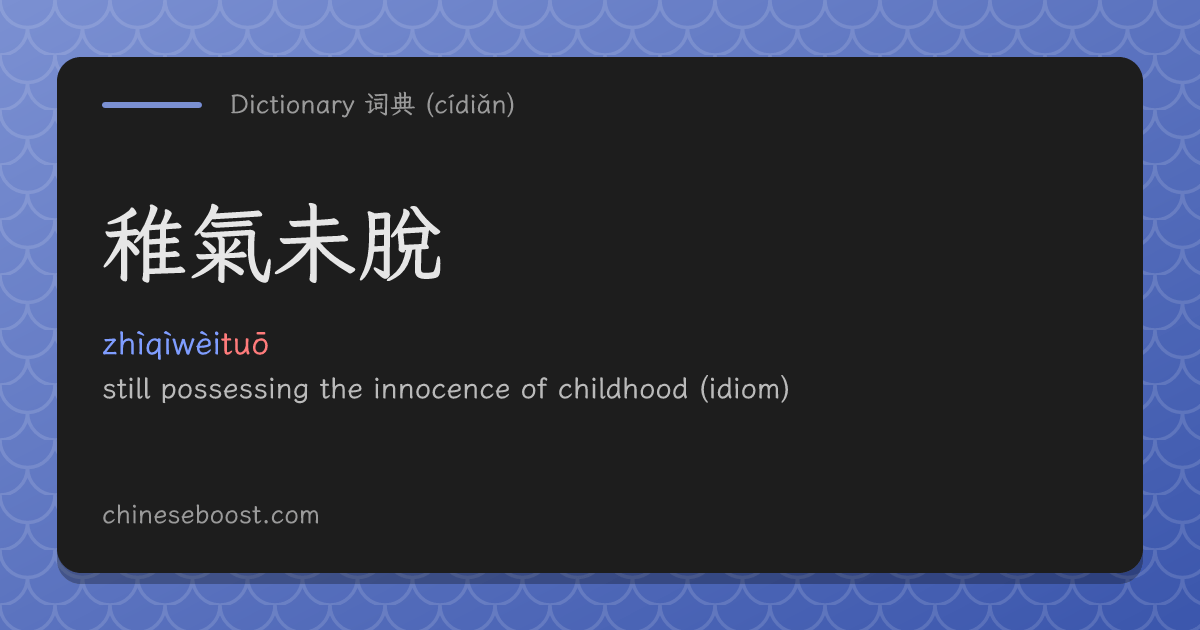 Dictionary 词典 (cídiǎn)

稚氣未脫

zhìqìwèituō

still possessing the innocence of childhood (idiom)

chineseboost.com